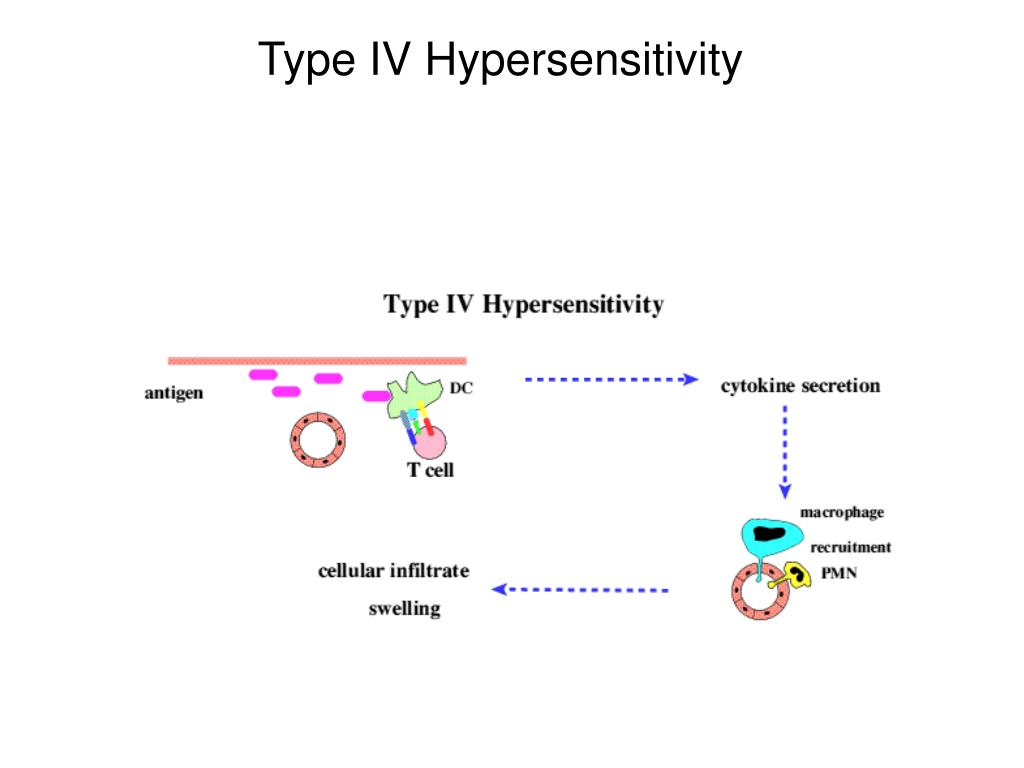 Type IV Hypersensitivity

Type IV Hypersensitivity

antigen

DC

T cell

cytokine secretion

macrophage

recruitment

PMN

cellular infiltrate

swelling